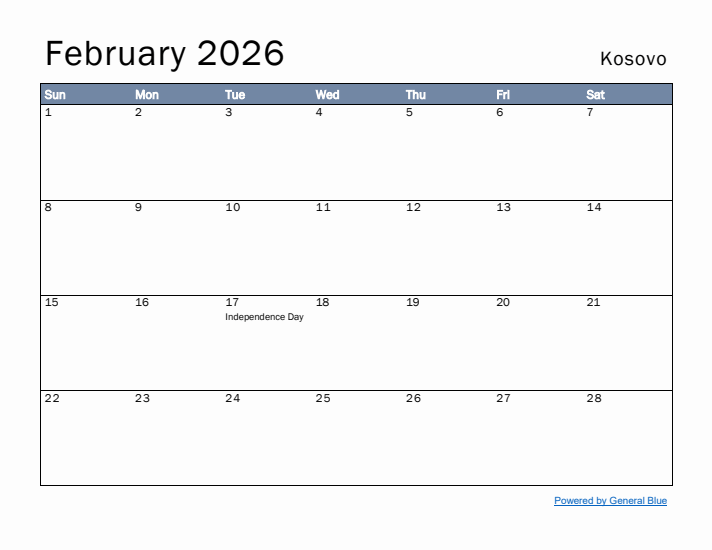 February 2026

Kosovo

| Sun | Mon | Tue | Wed | Thu | Fri | Sat |
|---|---|---|---|---|---|---|
| 1 | 2 | 3 | 4 | 5 | 6 | 7 |
| 8 | 9 | 10 | 11 | 12 | 13 | 14 |
| 15 | 16 | 17 Independence Day | 18 | 19 | 20 | 21 |
| 22 | 23 | 24 | 25 | 26 | 27 | 28 |

Powered by General Blue